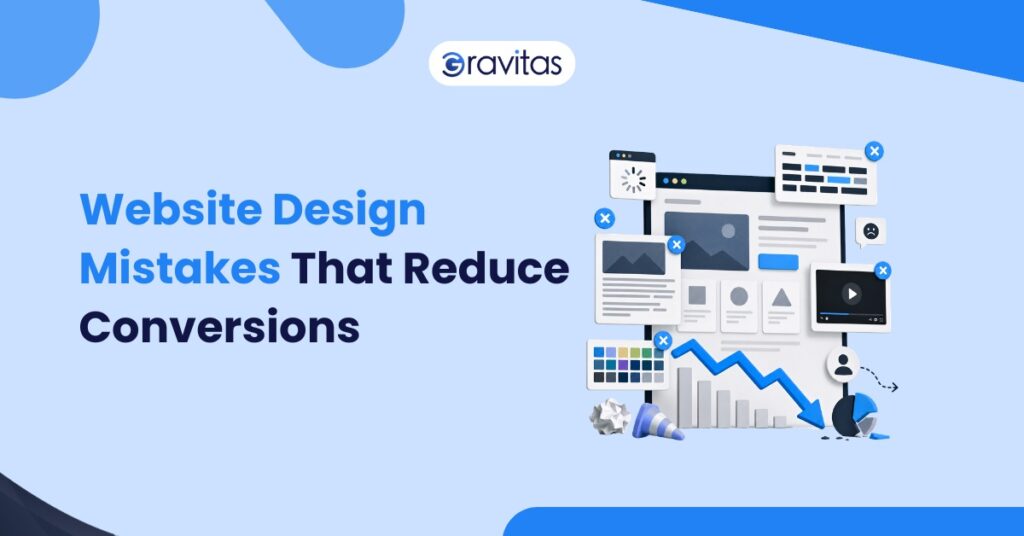 Gravitas

Website Design Mistakes That Reduce Conversions